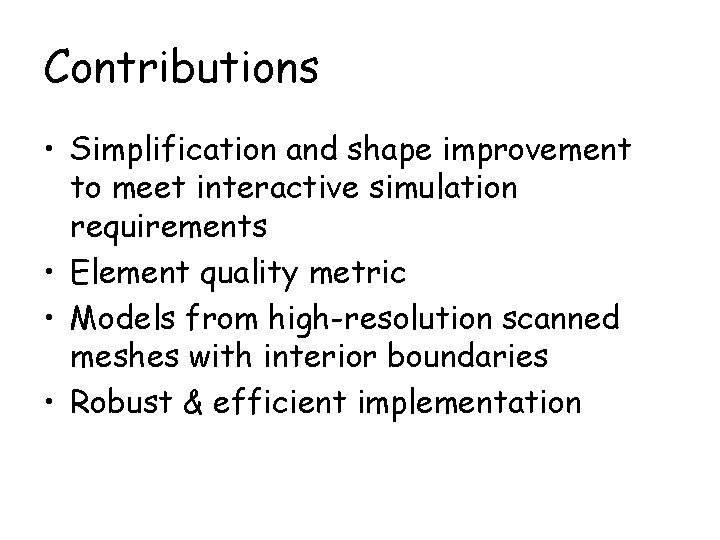 Contributions

• Simplification and shape improvement to meet interactive simulation requirements
• Element quality metric
• Models from high-resolution scanned meshes with interior boundaries
• Robust & efficient implementation